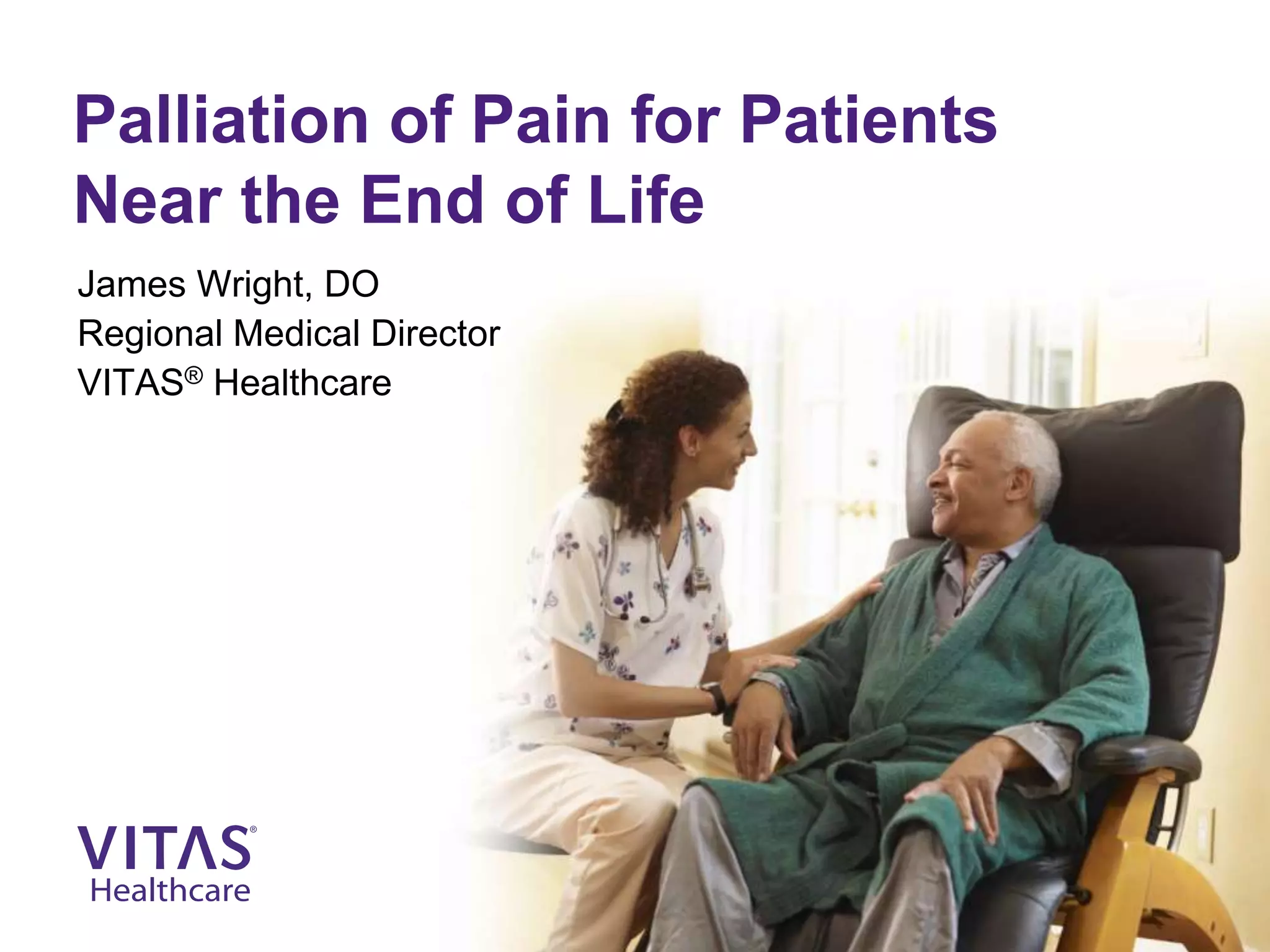 Palliation of Pain for Patients Near the End of Life

James Wright, DO
Regional Medical Director
VITAS® Healthcare

VITAS®
Healthcare